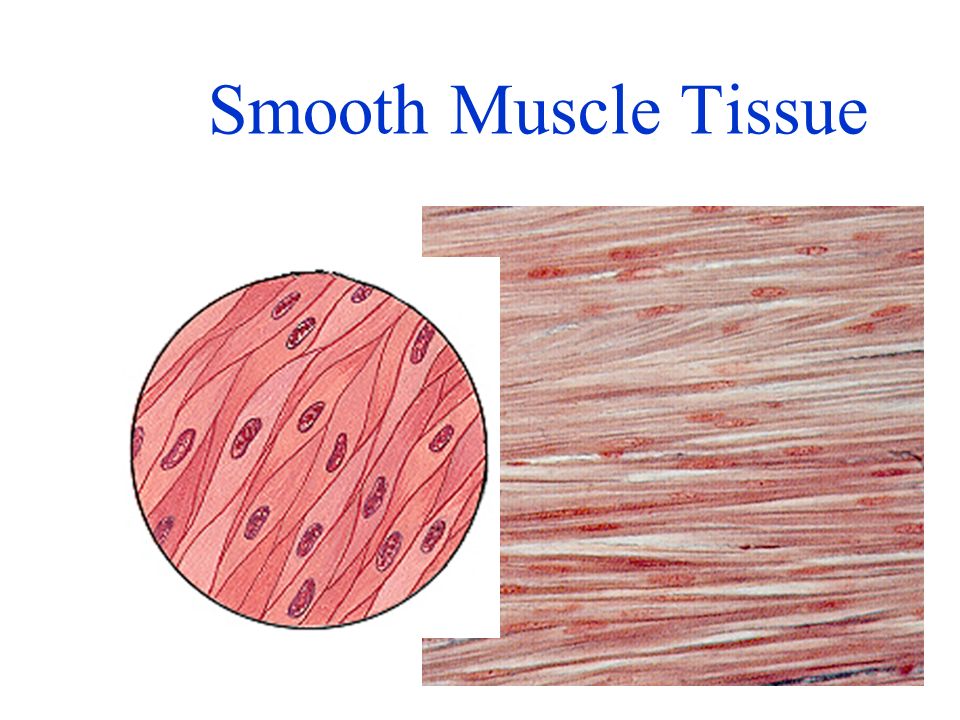 Smooth Muscle Tissue